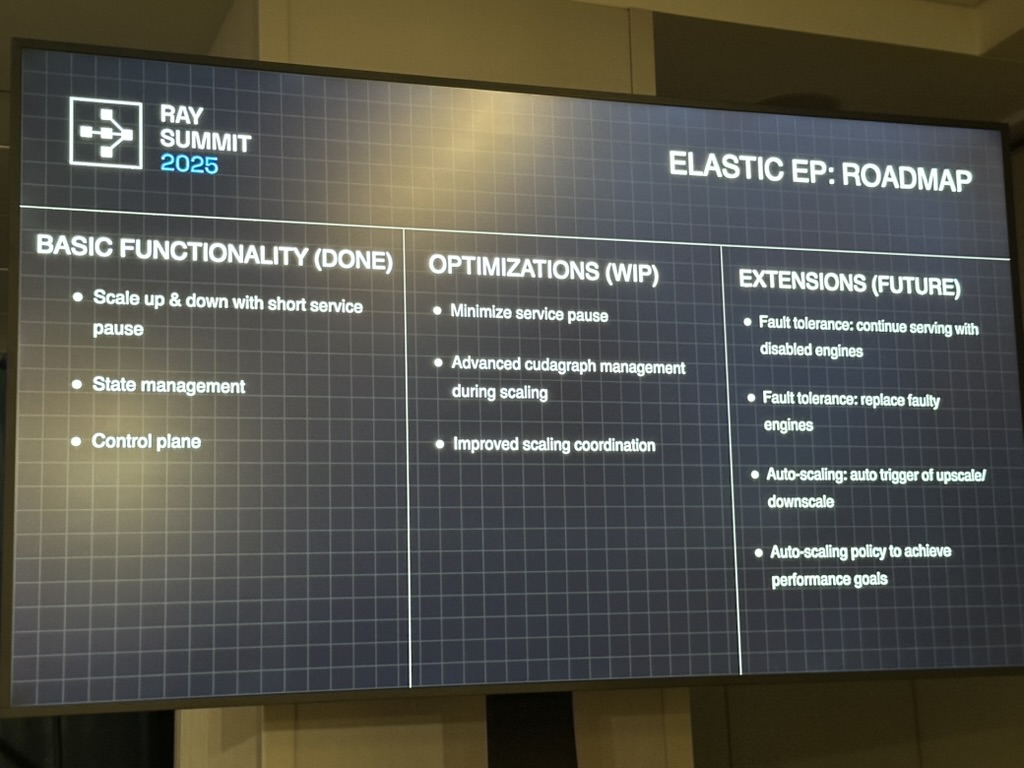 RAY SUMMIT 2025

ELASTIC EP: ROADMAP

BASIC FUNCTIONALITY (DONE)

- Scale up & down with short service pause
- State management
- Control plane

OPTIMIZATIONS (WIP)

- Minimize service pause
- Advanced cudagraph management during scaling
- Improved scaling coordination

EXTENSIONS (FUTURE)

- Fault tolerance: continue serving with disabled engines
- Fault tolerance: replace faulty engines
- Auto-scaling: auto trigger of upscale/ downscale
- Auto-scaling policy to achieve performance goals